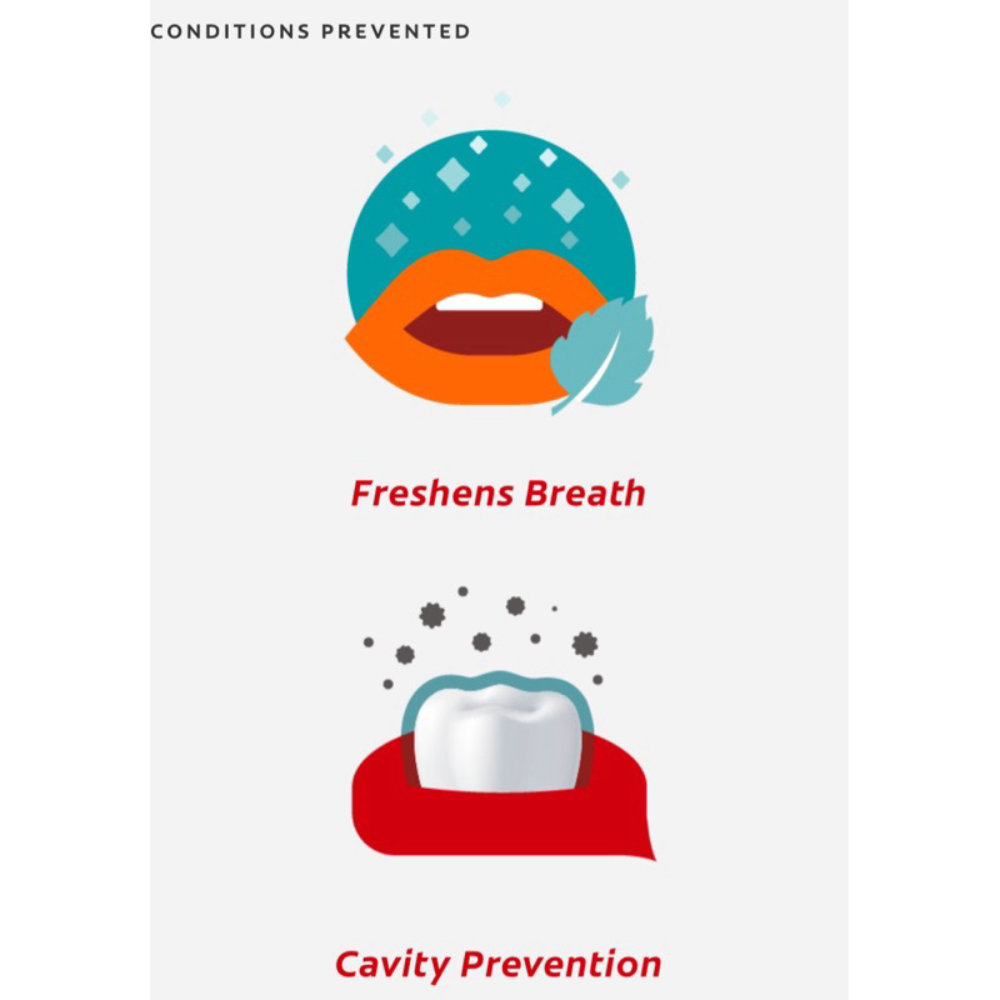 CONDITIONS PREVENTED

Freshens Breath

Cavity Prevention